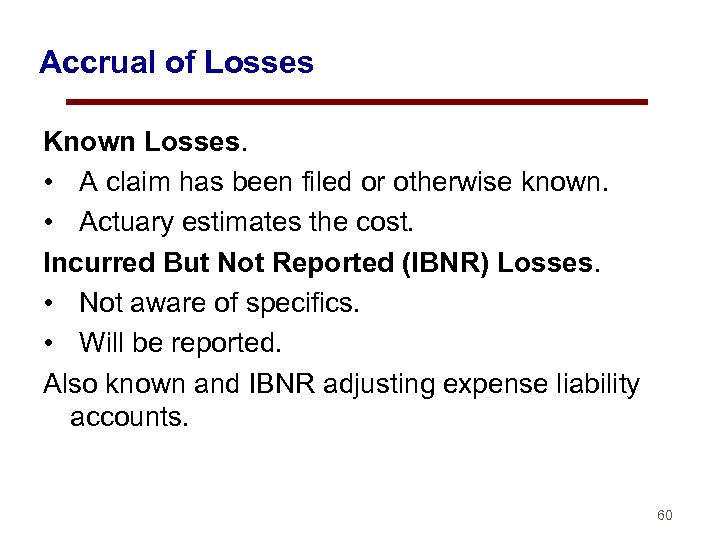 Accrual of Losses

Known Losses.

• A claim has been filed or otherwise known.
• Actuary estimates the cost.

Incurred But Not Reported (IBNR) Losses.

• Not aware of specifics.
• Will be reported.

Also known and IBNR adjusting expense liability accounts.

60